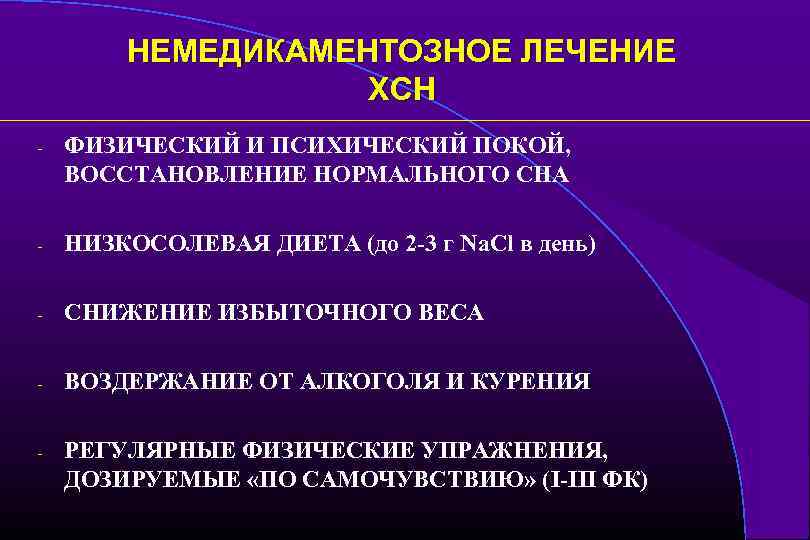 НЕМЕДИКАМЕНТОЗНОЕ ЛЕЧЕНИЕ ХСН

- ФИЗИЧЕСКИЙ И ПСИХИЧЕСКИЙ ПОКОЙ, ВОССТАНОВЛЕНИЕ НОРМАЛЬНОГО СНА

- НИЗКОСОЛЕВАЯ ДИЕТА (до 2-3 г NaCl в день)

- СНИЖЕНИЕ ИЗБЫТОЧНОГО ВЕСА

- ВОЗДЕРЖАНИЕ ОТ АЛКОГОЛЯ И КУРЕНИЯ

- РЕГУЛЯРНЫЕ ФИЗИЧЕСКИЕ УПРАЖНЕНИЯ, ДОЗИРУЕМЫЕ «ПО САМОЧУВСТВИЮ» (I-III ФК)